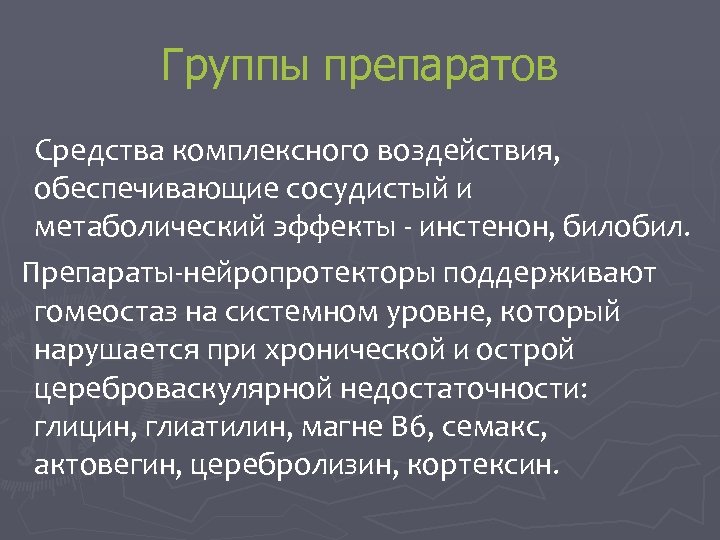 Группы препаратов

Средства комплексного воздействия, обеспечивающие сосудистый и метаболический эффекты - инстенон, билобил.

Препараты-нейропротекторы поддерживают гомеостаз на системном уровне, который нарушается при хронической и острой цереброваскулярной недостаточности: глицин, глиатилин, магне В6, семакс, актовегин, церебролизин, кортексин.